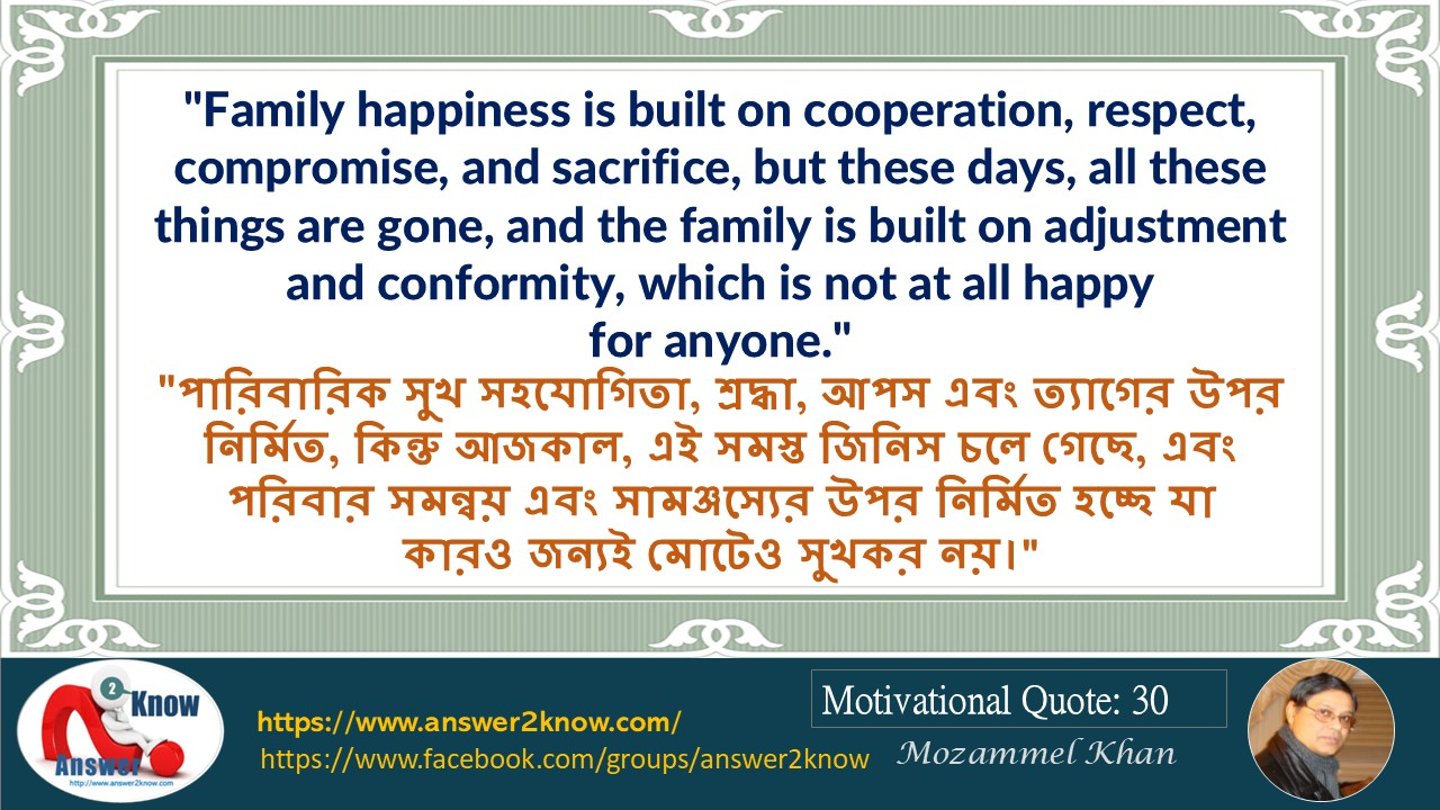 "Family happiness is built on cooperation, respect, compromise, and sacrifice, but these days, all these things are gone, and the family is built on adjustment and conformity, which is not at all happy for anyone."

"পারিবারিক সুখ সহযোগিতা, শ্রদ্ধা, আপস এবং ত্যাগের উপর নির্মিত, কিন্তু আজকাল, এই সমস্ত জিনিস চলে গেছে, এবং পরিবার সমন্বয় এবং সামঞ্জস্যের উপর নির্মিত হচ্ছে যা কারও জন্যই মোটেও সুখকর নয়।"

2 Know
Answer
http://www.answer2know.com

https://www.answer2know.com/
https://www.facebook.com/groups/answer2know

Motivational Quote: 30
Mozammel Khan